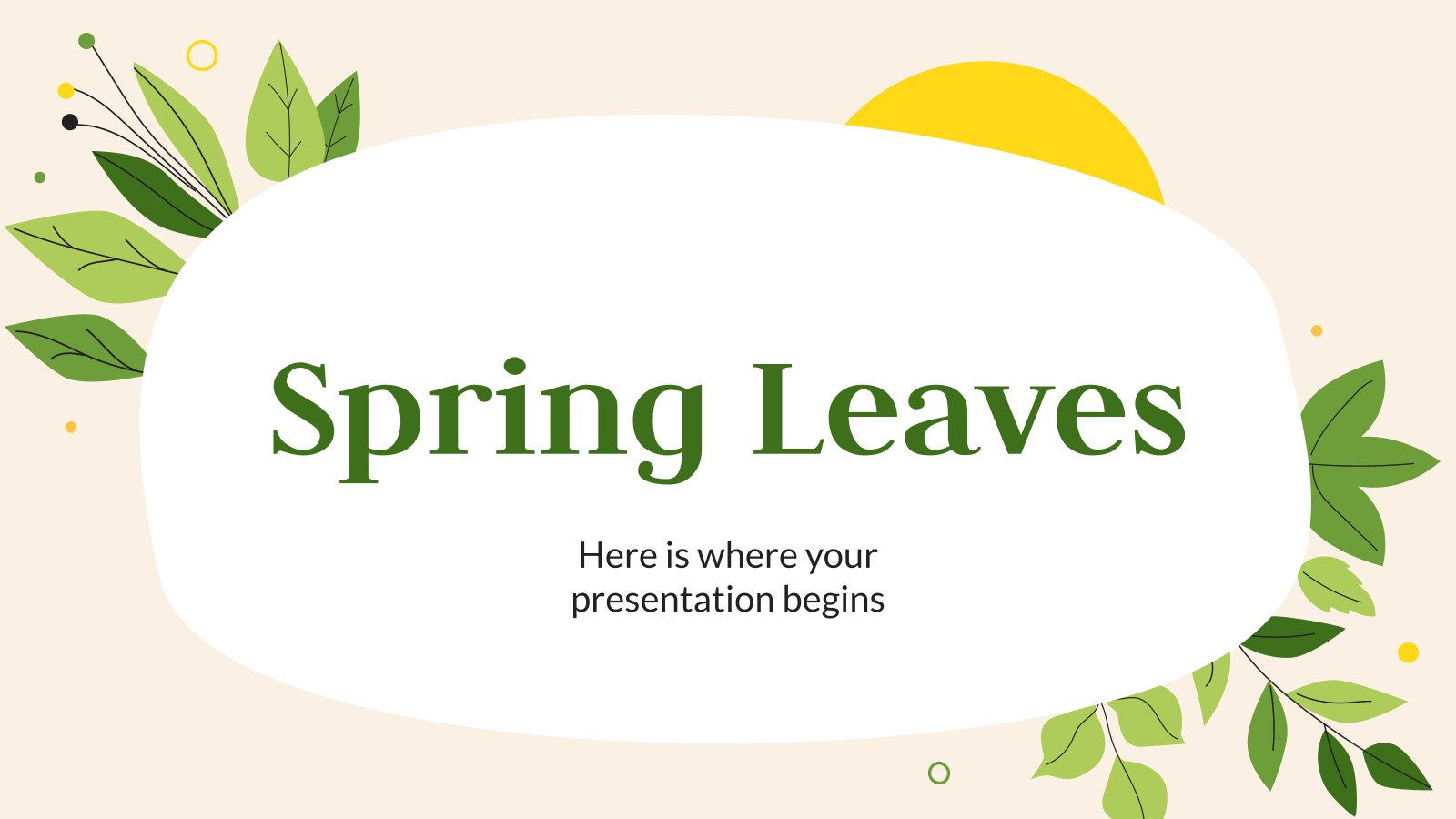 Spring Leaves

Here is where your presentation begins